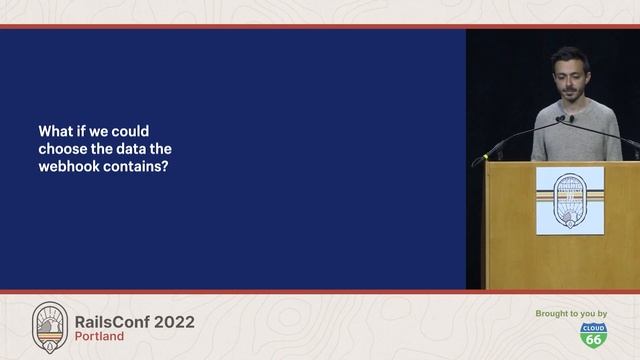 What if we could choose the data the webhook contains?

RailsConf 2022
Portland

Brought to you by
CLOUD
66